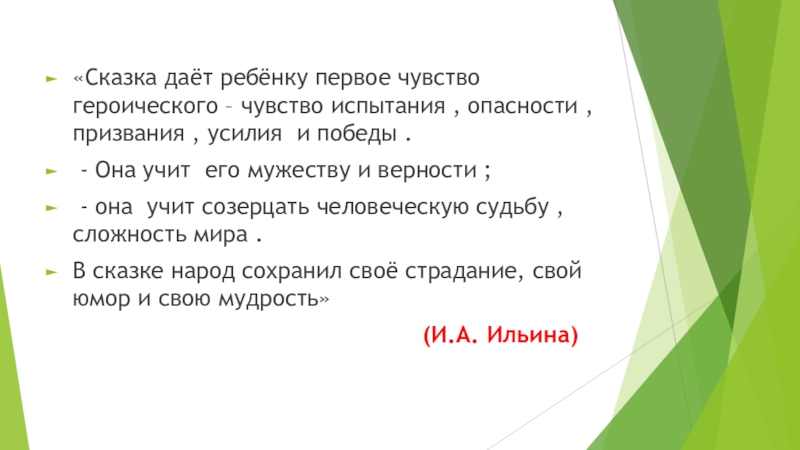 «Сказка даёт ребёнку первое чувство героического – чувство испытания , опасности , призвания , усилия и победы .

- Она учит его мужеству и верности ;

- она учит созерцать человеческую судьбу , сложность мира .

В сказке народ сохранил своё страдание, свой юмор и свою мудрость»

(И.А. Ильина)